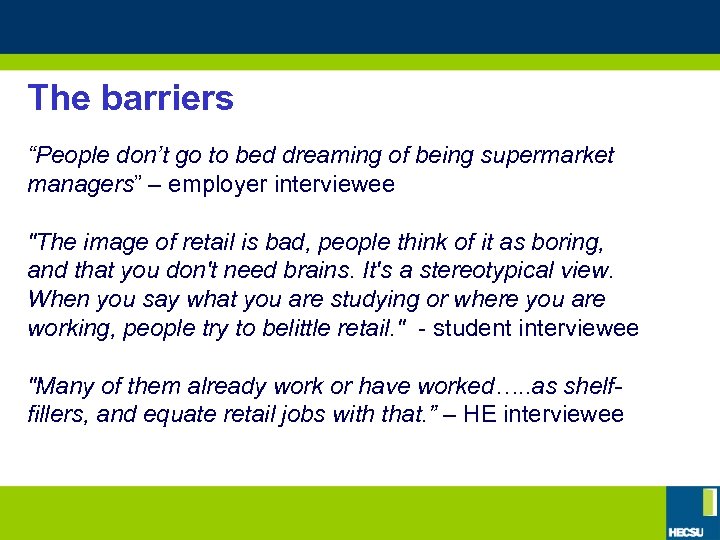 The barriers

“People don’t go to bed dreaming of being supermarket managers” – employer interviewee

"The image of retail is bad, people think of it as boring, and that you don't need brains. It's a stereotypical view. When you say what you are studying or where you are working, people try to belittle retail." - student interviewee

"Many of them already work or have worked…..as shelf-fillers, and equate retail jobs with that.” – HE interviewee

HECSU